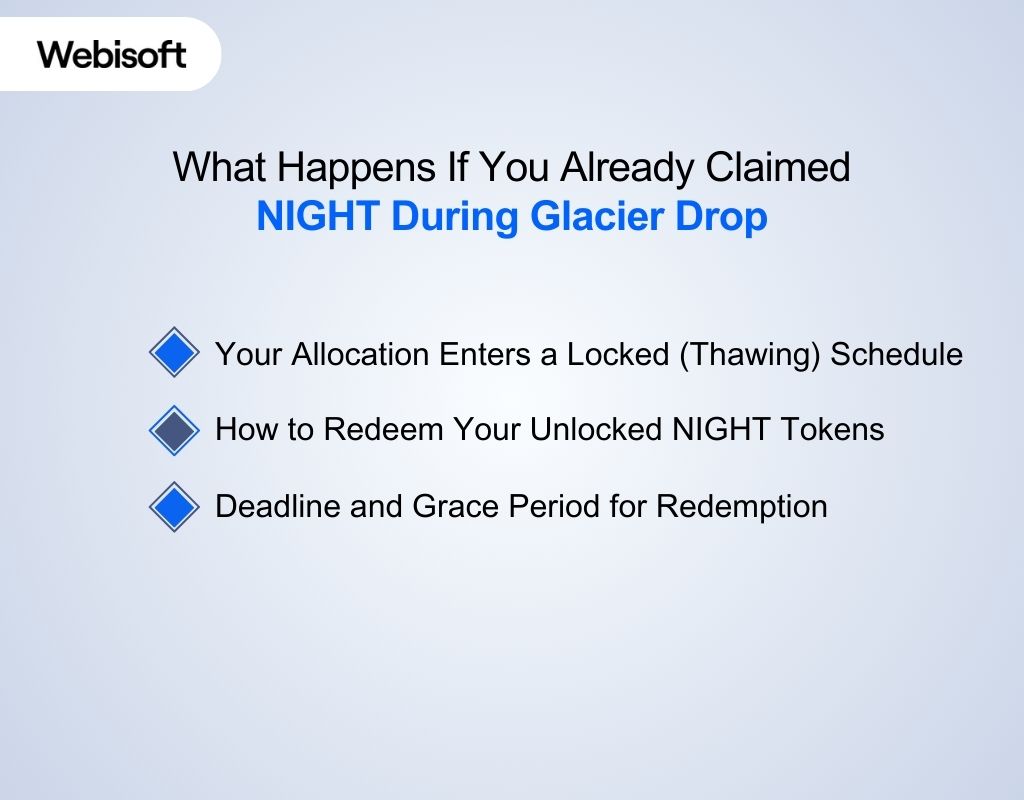 Webisoft

What Happens If You Already Claimed NIGHT During Glacier Drop

Your Allocation Enters a Locked (Thawing) Schedule

How to Redeem Your Unlocked NIGHT Tokens

Deadline and Grace Period for Redemption